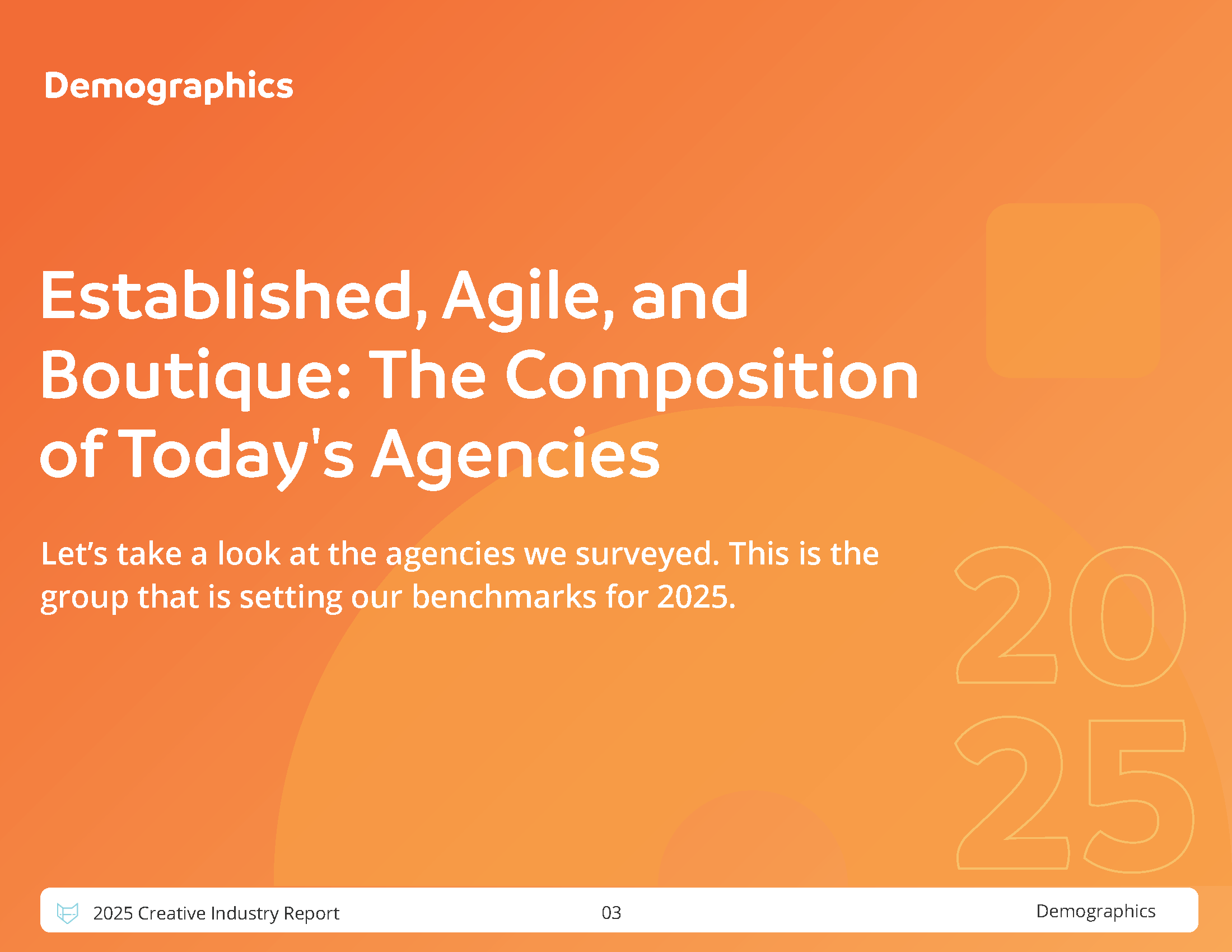 Demographics

Established, Agile, and Boutique: The Composition of Today's Agencies

Let’s take a look at the agencies we surveyed. This is the group that is setting our benchmarks for 2025.

20
25

2025 Creative Industry Report

03

Demographics